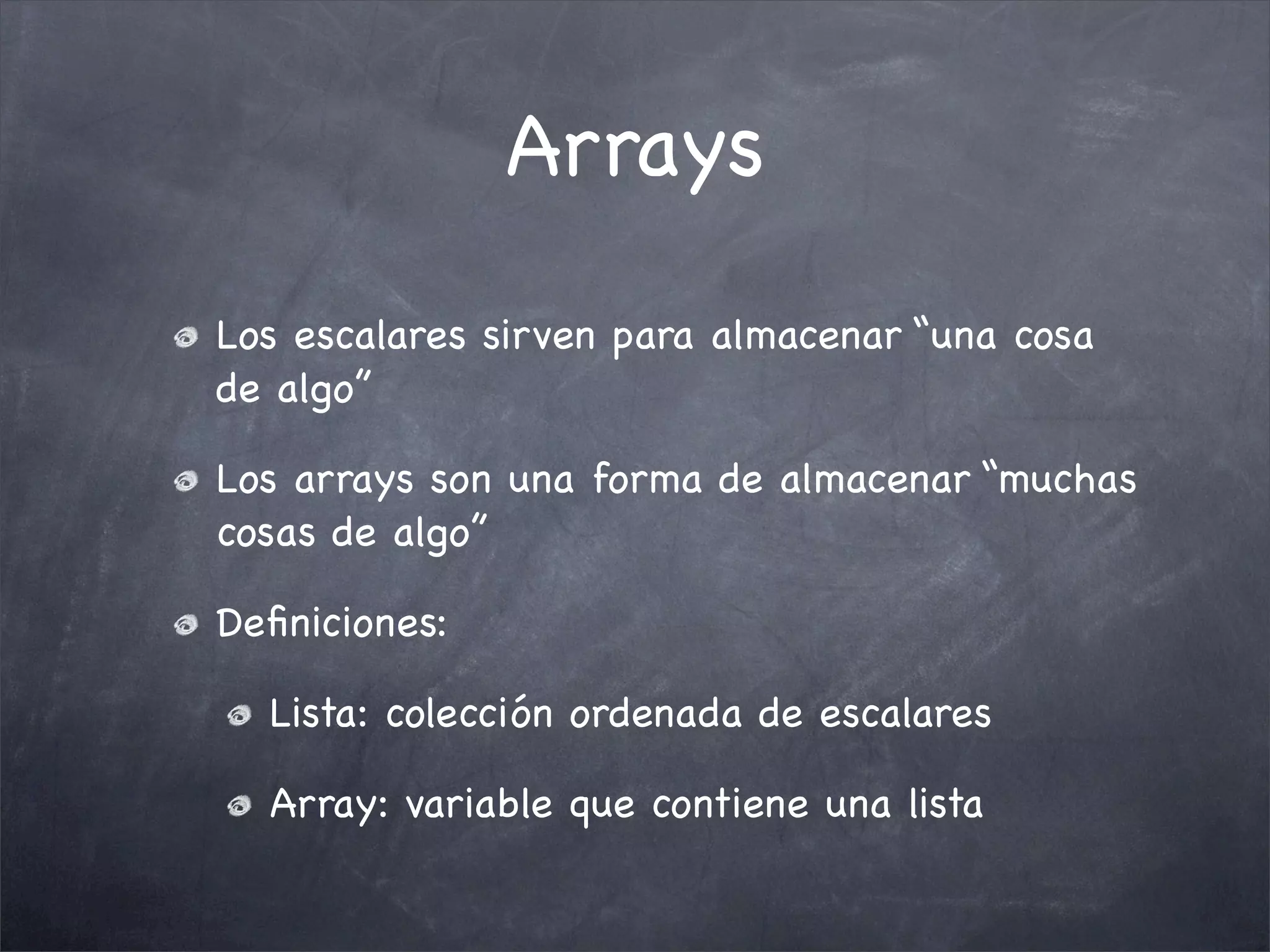 Arrays

Los escalares sirven para almacenar “una cosa de algo”

Los arrays son una forma de almacenar “muchas cosas de algo”

Definiciones:

Lista: colección ordenada de escalares

Array: variable que contiene una lista